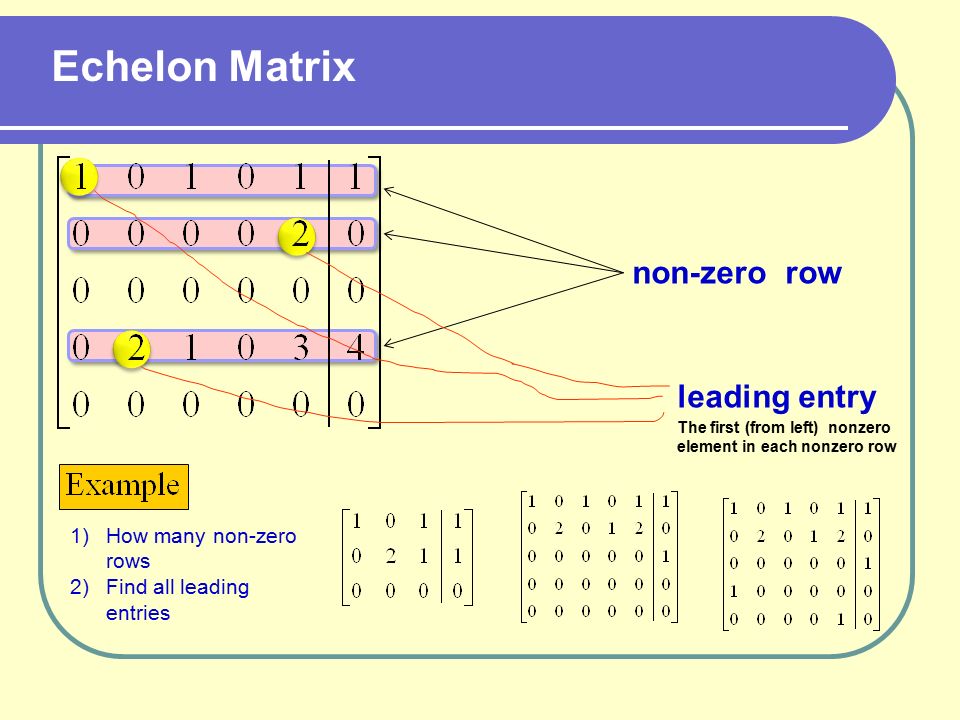 Echelon Matrix

$\left[\begin{array}{ccccc|c} 1 & 0 & 1 & 0 & 1 & 1 \\ 0 & 0 & 0 & 0 & 2 & 0 \\ 0 & 0 & 0 & 0 & 0 & 0 \\ 0 & 2 & 1 & 0 & 3 & 4 \\ 0 & 0 & 0 & 0 & 0 & 0 \end{array}\right]$

non-zero row

leading entry
The first (from left) nonzero element in each nonzero row

Example

1) How many non-zero rows
2) Find all leading entries

$\left[\begin{array}{ccc|c} 1 & 0 & 1 & 1 \\ 0 & 2 & 1 & 1 \\ 0 & 0 & 0 & 0 \end{array}\right]$

$\left[\begin{array}{ccccc|c} 1 & 0 & 1 & 0 & 1 & 1 \\ 0 & 2 & 0 & 1 & 2 & 0 \\ 0 & 0 & 0 & 0 & 0 & 1 \\ 0 & 0 & 0 & 0 & 0 & 0 \\ 0 & 0 & 0 & 0 & 0 & 0 \end{array}\right]$

$\left[\begin{array}{ccccc|c} 1 & 0 & 1 & 0 & 1 & 1 \\ 0 & 2 & 0 & 1 & 2 & 0 \\ 0 & 0 & 0 & 0 & 0 & 1 \\ 1 & 0 & 0 & 0 & 0 & 0 \\ 0 & 0 & 0 & 0 & 1 & 0 \end{array}\right]$